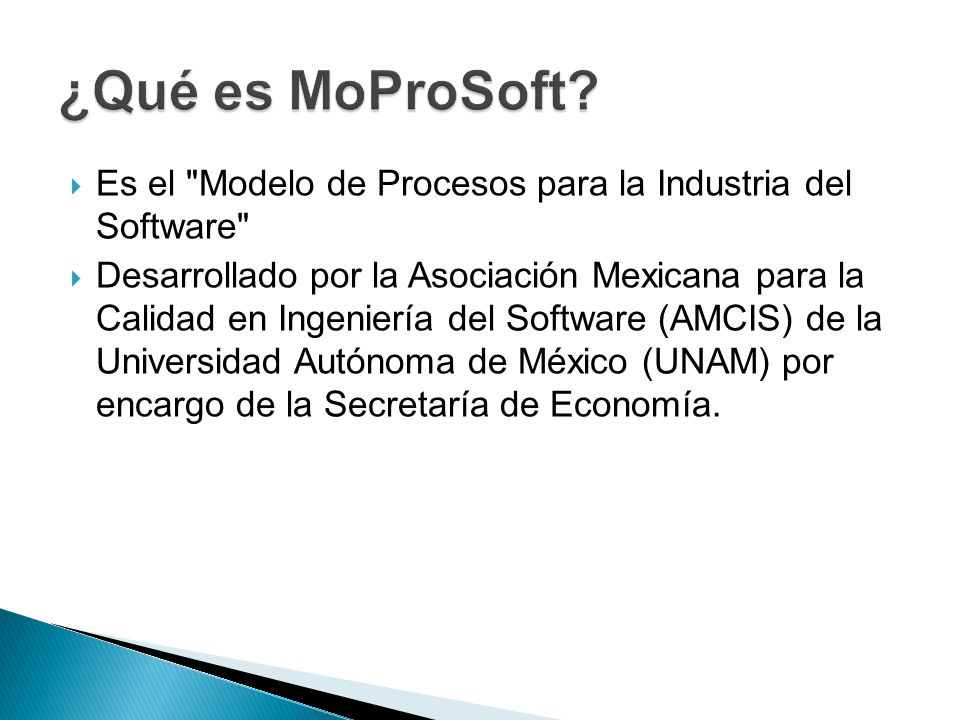 ¿Qué es MoProSoft?

Es el "Modelo de Procesos para la Industria del Software"

Desarrollado por la Asociación Mexicana para la Calidad en Ingeniería del Software (AMCIS) de la Universidad Autónoma de México (UNAM) por encargo de la Secretaría de Economía.